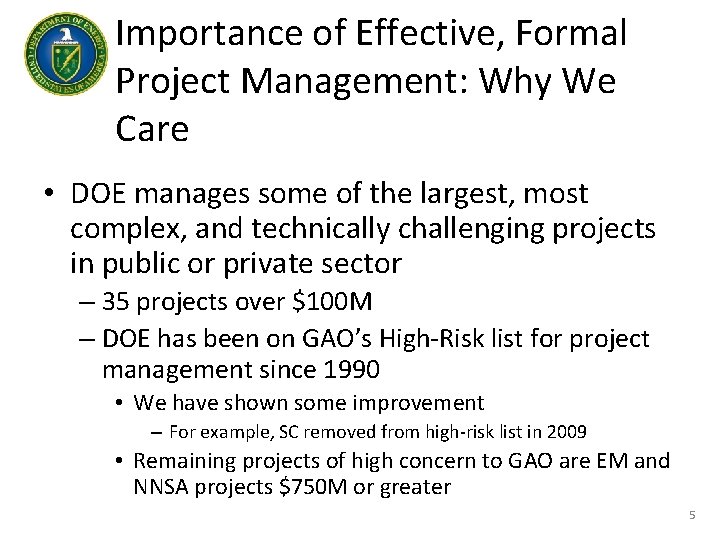 DEPARTMENT OF ENERGY
UNITED STATES OF AMERICA

Importance of Effective, Formal Project Management: Why We Care

• DOE manages some of the largest, most complex, and technically challenging projects in public or private sector
– 35 projects over \$100M
– DOE has been on GAO's High-Risk list for project management since 1990
• We have shown some improvement
– For example, SC removed from high-risk list in 2009
• Remaining projects of high concern to GAO are EM and NNSA projects \$750M or greater

5